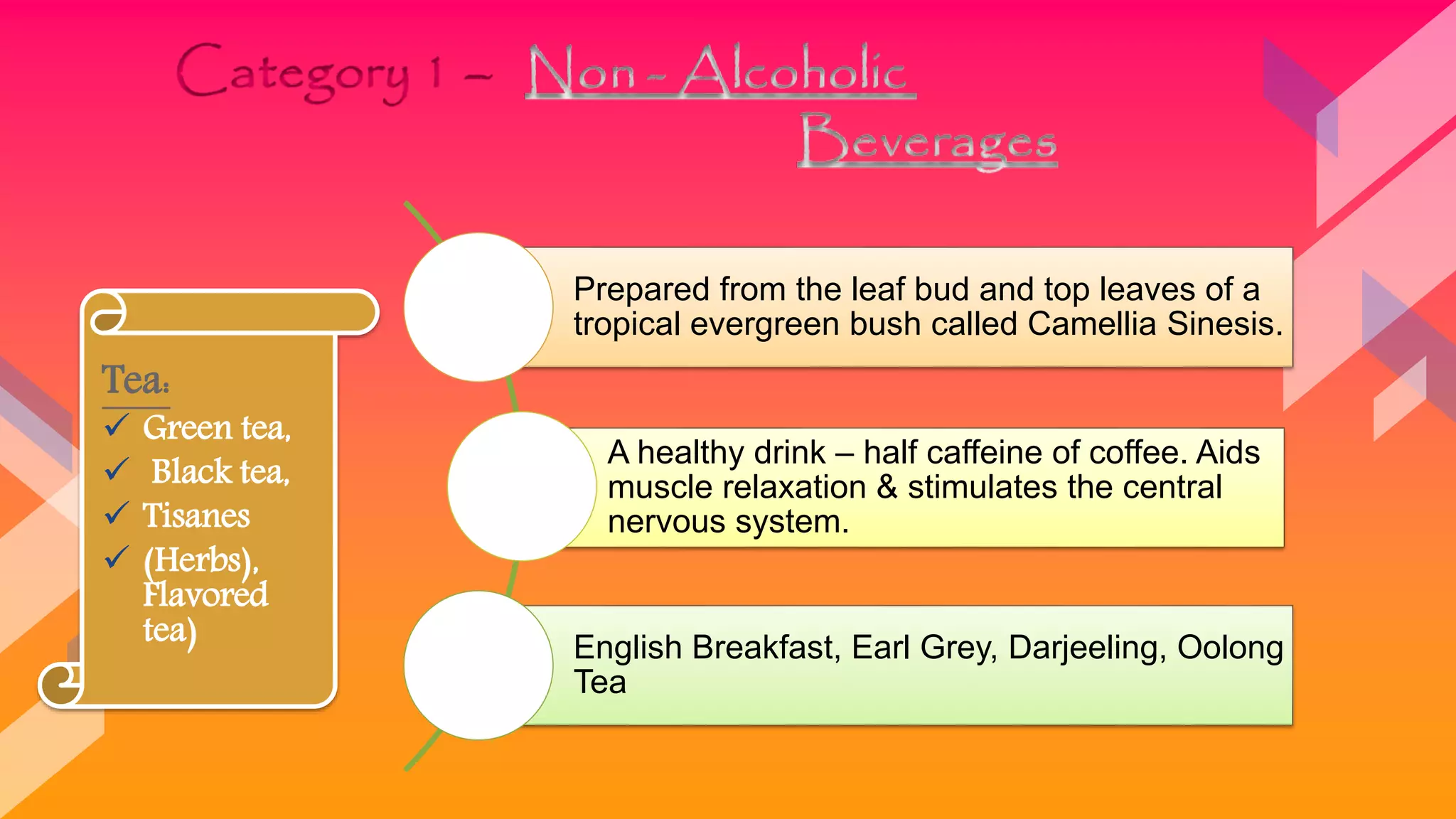 Category 1 – Non-Alcoholic Beverages

Tea:
✓ Green tea,
✓ Black tea,
✓ Tisanes
✓ (Herbs), Flavored tea)

Prepared from the leaf bud and top leaves of a tropical evergreen bush called Camellia Sinesis.

A healthy drink – half caffeine of coffee. Aids muscle relaxation & stimulates the central nervous system.

English Breakfast, Earl Grey, Darjeeling, Oolong Tea